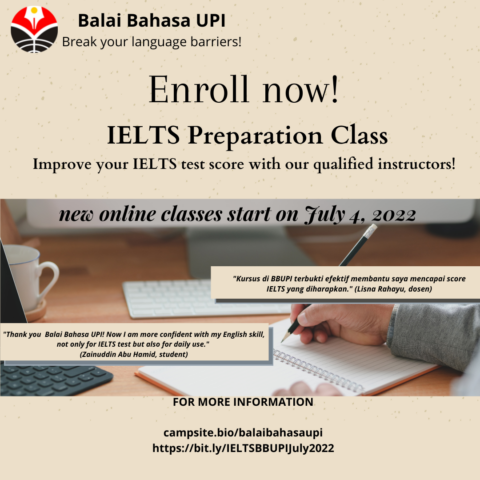 Balai Bahasa UPI
Break your language barriers!

Enroll now!

IELTS Preparation Class

Improve your IELTS test score with our qualified instructors!

new online classes start on July 4, 2022

"Kursus di BBUPI terbukti efektif membantu saya mencapai score IELTS yang diharapkan." (Lisna Rahayu, dosen)

"Thank you Balai Bahasa UPI! Now I am more confident with my English skill, not only for IELTS test but also for daily use."
(Zainuddin Abu Hamid, student)

FOR MORE INFORMATION

campsite.bio/balaibahasaupi
https://bit.ly/IELTSBBUPIJuly2022